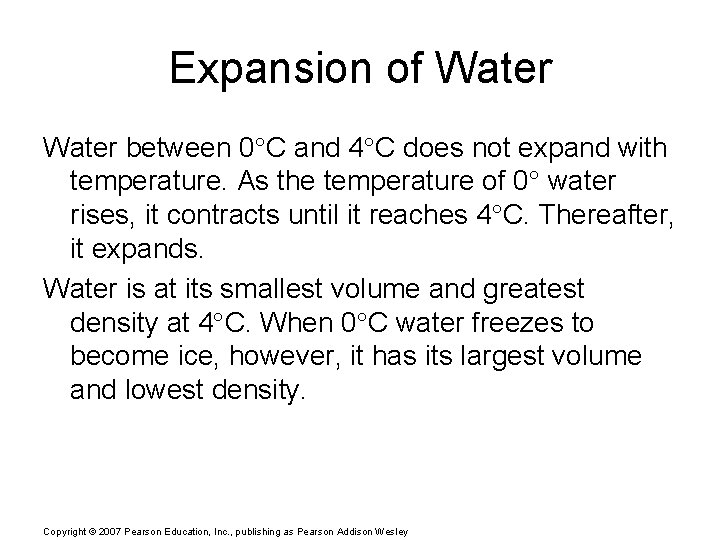 Expansion of Water

Water between 0°C and 4°C does not expand with temperature. As the temperature of 0° water rises, it contracts until it reaches 4°C. Thereafter, it expands.

Water is at its smallest volume and greatest density at 4°C. When 0°C water freezes to become ice, however, it has its largest volume and lowest density.

Copyright © 2007 Pearson Education, Inc., publishing as Pearson Addison Wesley